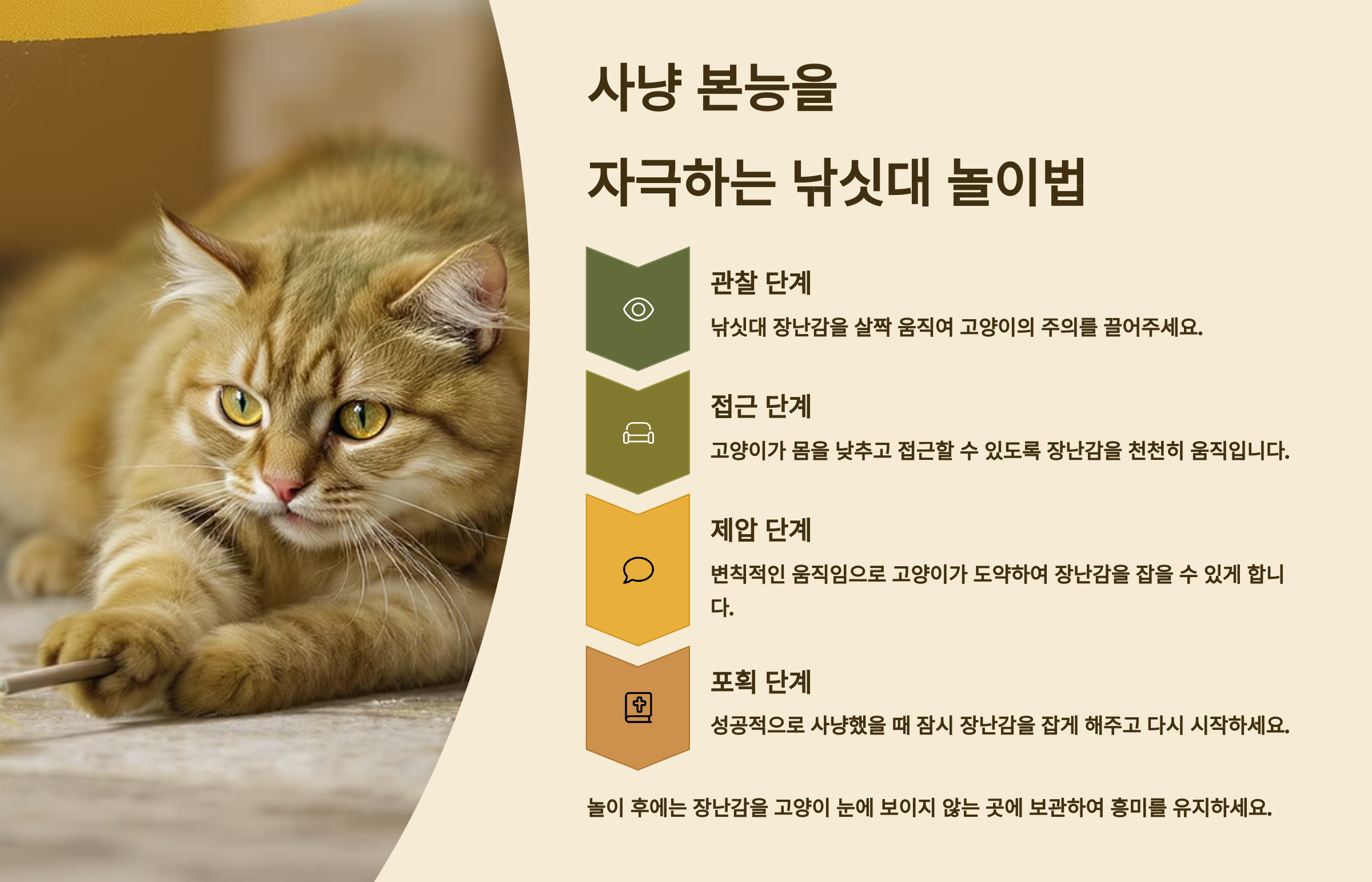 사냥 본능을

자극하는 낚싯대 놀이법

관찰 단계

낚싯대 장난감을 살짝 움직여 고양이의 주의를 끌어주세요.

접근 단계

고양이가 몸을 낮추고 접근할 수 있도록 장난감을 천천히 움직입니다.

제압 단계

변칙적인 움직임으로 고양이가 도약하여 장난감을 잡을 수 있게 합니다.

포획 단계

성공적으로 사냥했을 때 잠시 장난감을 잡게 해주고 다시 시작하세요.

놀이 후에는 장난감을 고양이 눈에 보이지 않는 곳에 보관하여 흥미를 유지하세요.